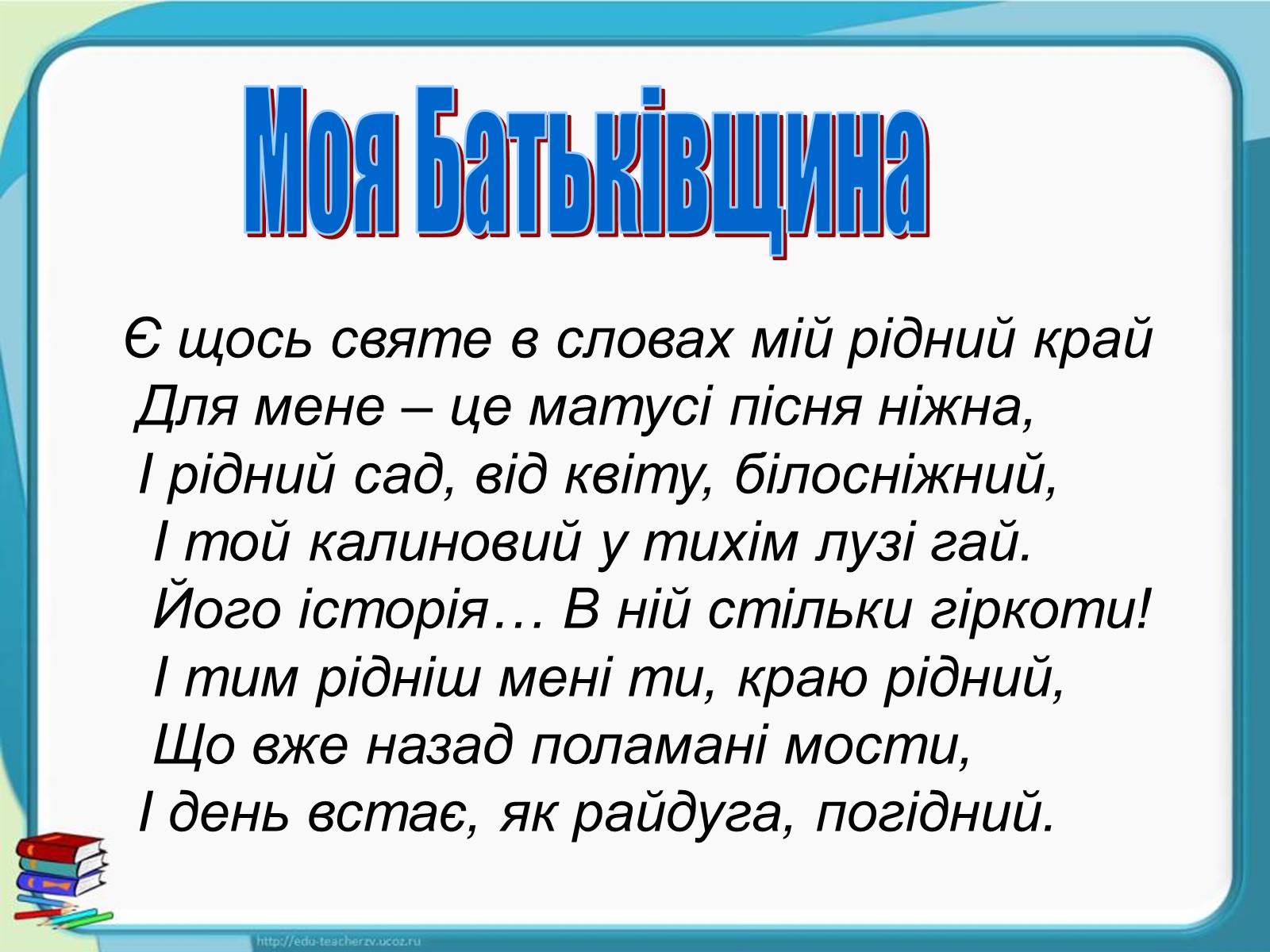 Моя Батьківщина

Є щось святе в словах мій рідний край
Для мене – це матусі пісня ніжна,
І рідний сад, від квіту, білосніжний,
І той калиновий у тихім лузі гай.
Його історія… В ній стільки гіркоти!
І тим рідніш мені ти, краю рідний,
Що вже назад поламані мости,
І день встає, як райдуга, погідний.

http://edu-teacherzv.ucoz.ru